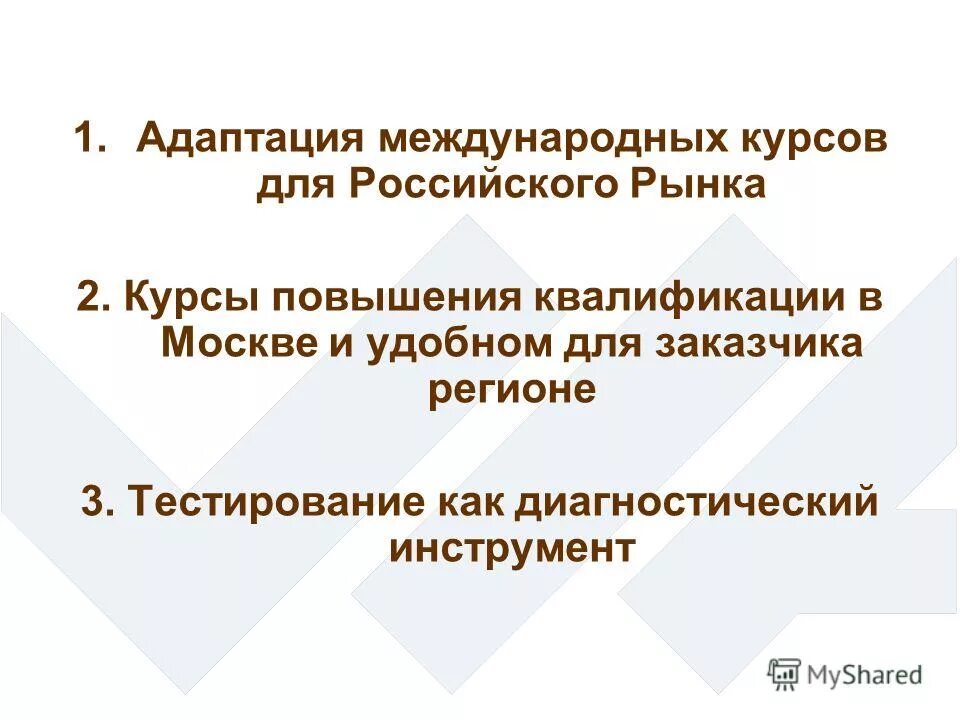 1. Адаптация международных курсов для Российского Рынка

2. Курсы повышения квалификации в Москве и удобном для заказчика регионе

3. Тестирование как диагностический инструмент

MyShared